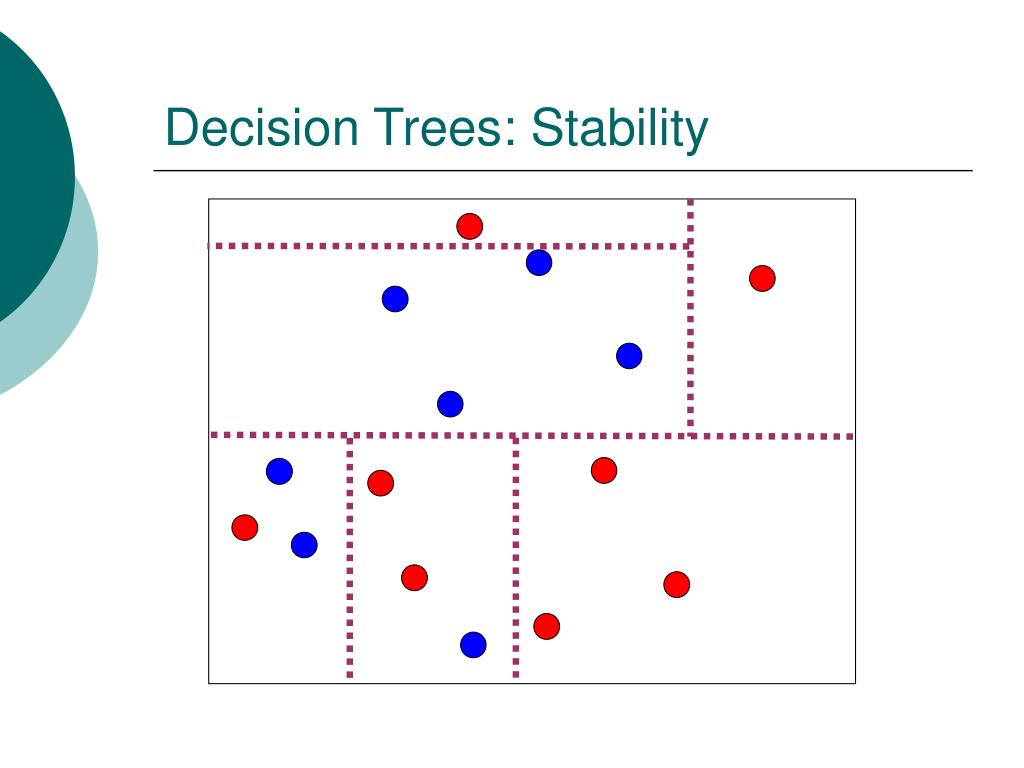 Decision Trees: Stability